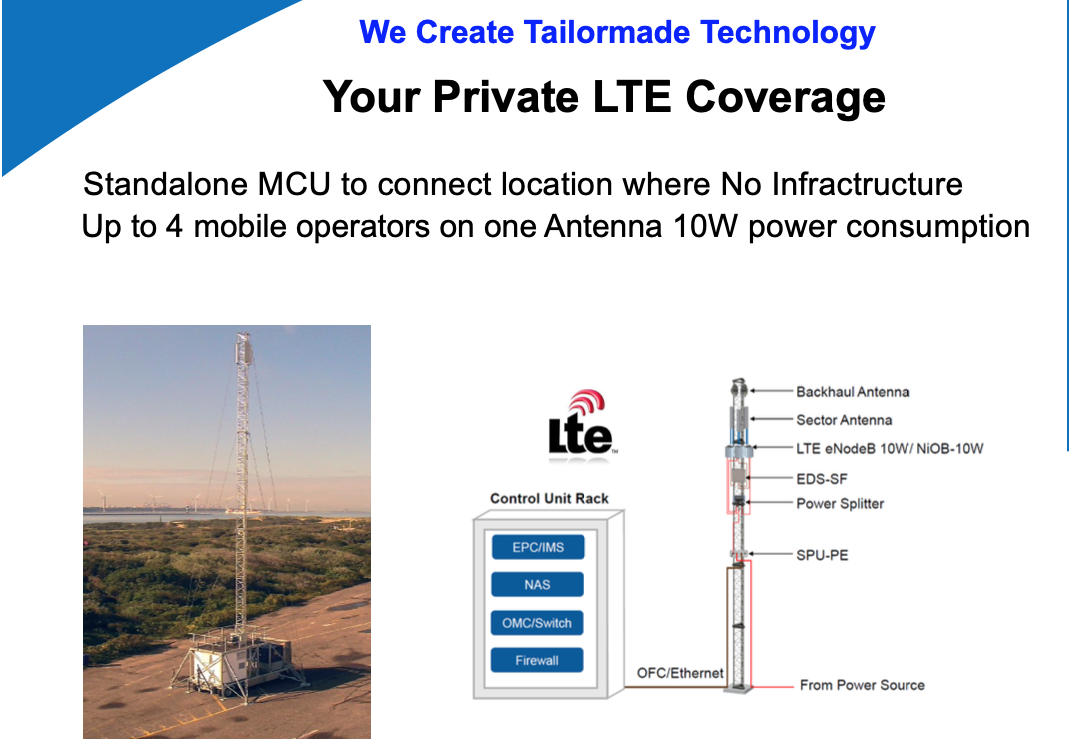 We Create Tailormade Technology

Your Private LTE Coverage

Standalone MCU to connect location where No Infractructure
Up to 4 mobile operators on one Antenna 10W power consumption

Lte

Control Unit Rack

EPC/IMS

NAS

OMC/Switch

Firewall

OFC/Ethernet

Backhaul Antenna

Sector Antenna

LTE eNodeB 10W/ NiOB-10W

EDS-SF

Power Splitter

SPU-PE

From Power Source